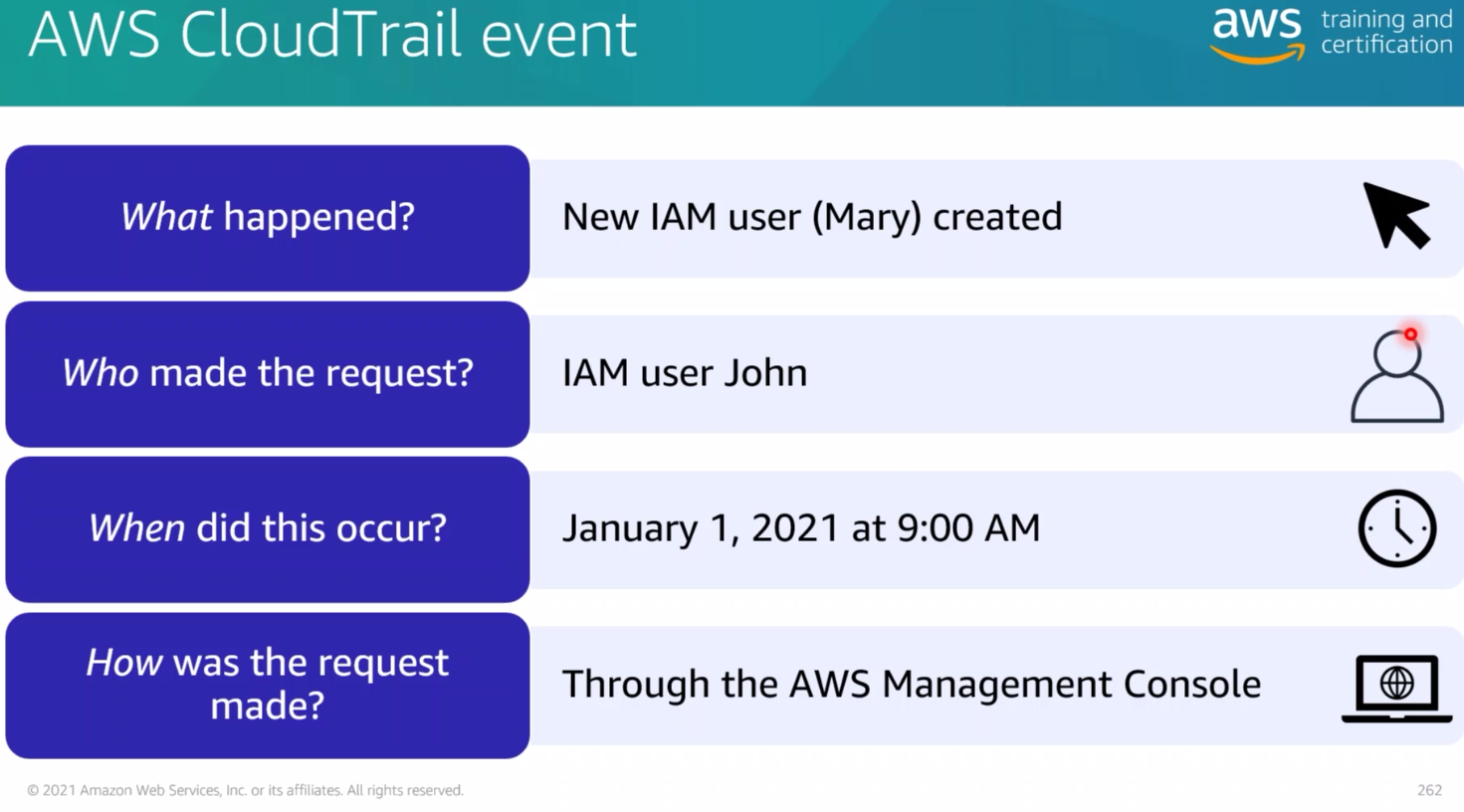 AWS CloudTrail event

aws training and certification

What happened?

New IAM user (Mary) created

Who made the request?

IAM user John

When did this occur?

January 1, 2021 at 9:00 AM

How was the request made?

Through the AWS Management Console

© 2021 Amazon Web Services, Inc. or its affiliates. All rights reserved.

262